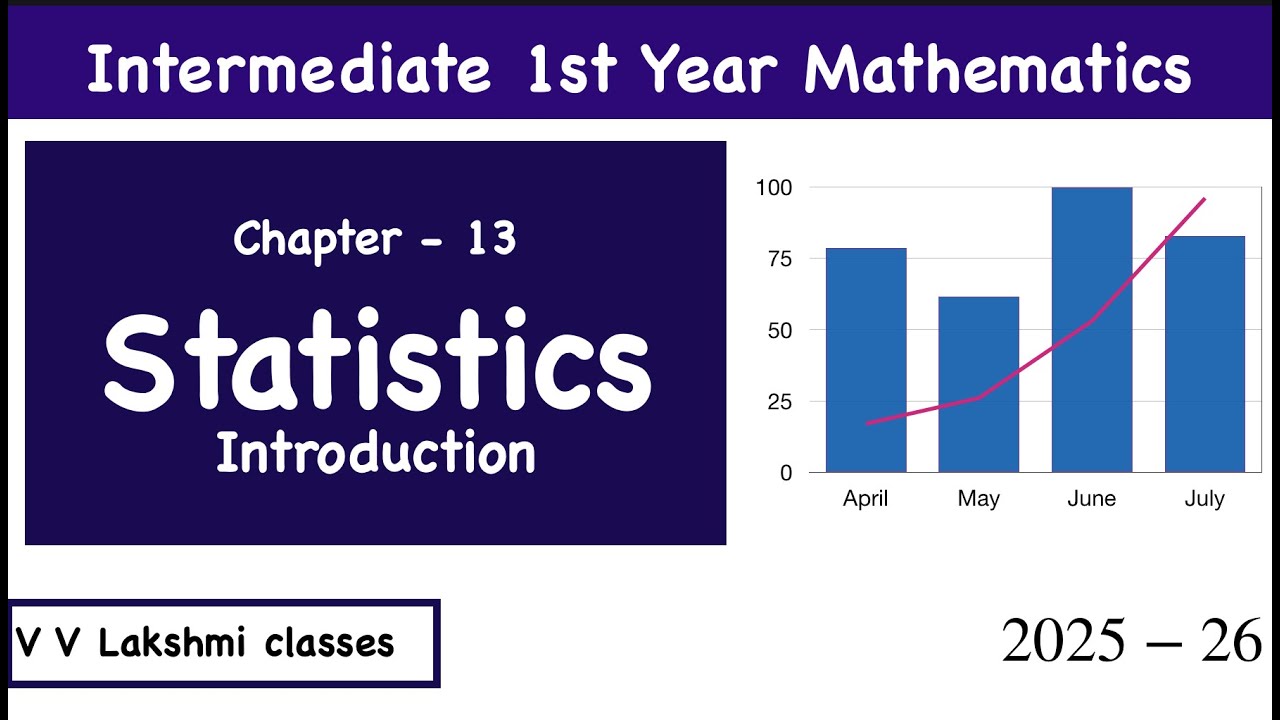 Intermediate 1st Year Mathematics

Chapter - 13

Statistics

Introduction

100
75
50
25
0
April
May
June
July

V V Lakshmi classes

2025 – 26